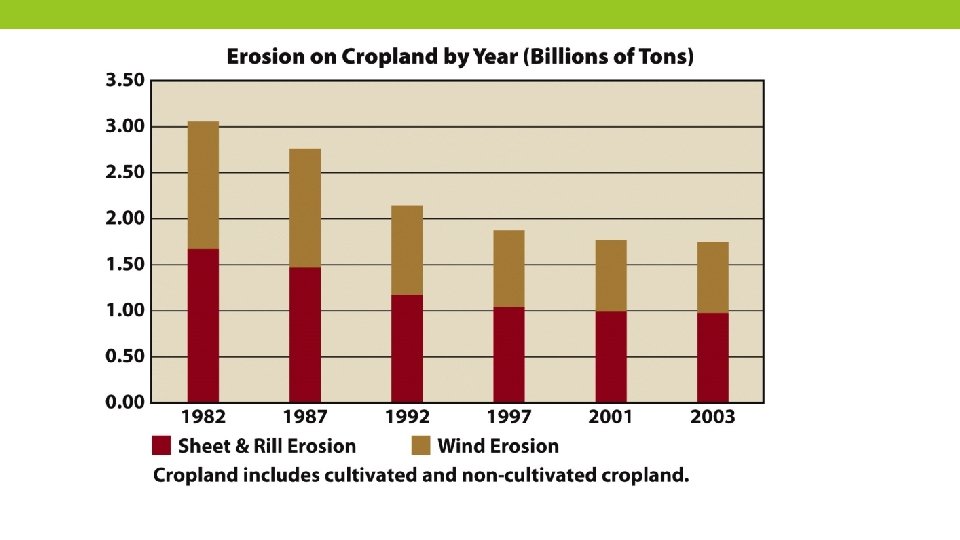 Erosion on Cropland by Year (Billions of Tons)

3.50
3.00
2.50
2.00
1.50
1.00
0.50
0.00

1982 1987 1992 1997 2001 2003

Sheet & Rill Erosion Wind Erosion

Cropland includes cultivated and non-cultivated cropland.